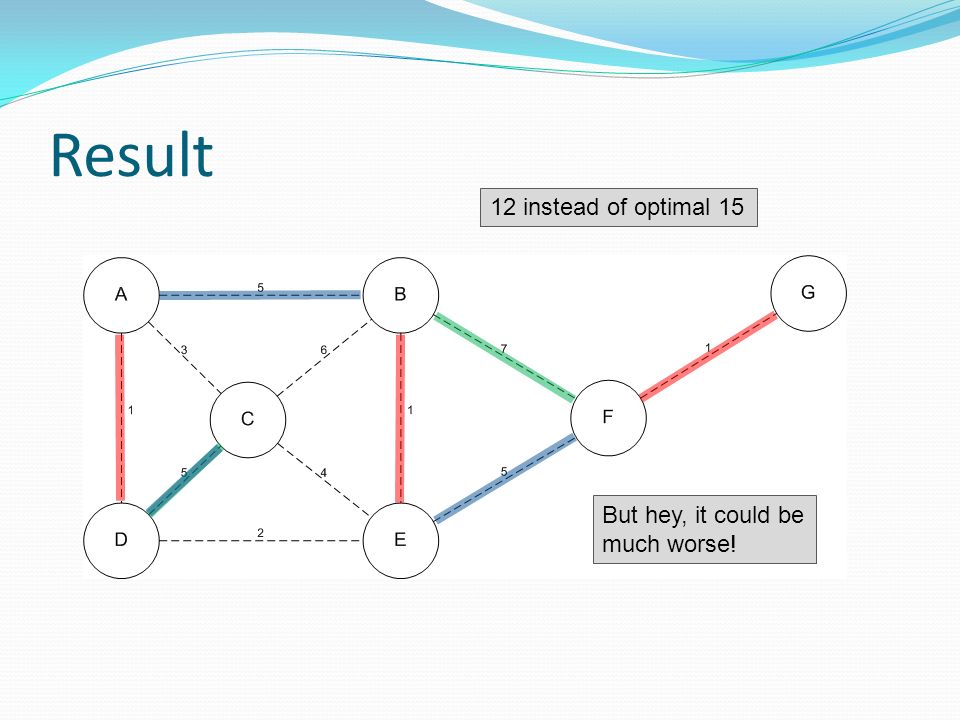 Result

12 instead of optimal 15

A
5
B
G
3
6
7
1
1
C
1
F
5
4
5
D
2
E

But hey, it could be much worse!